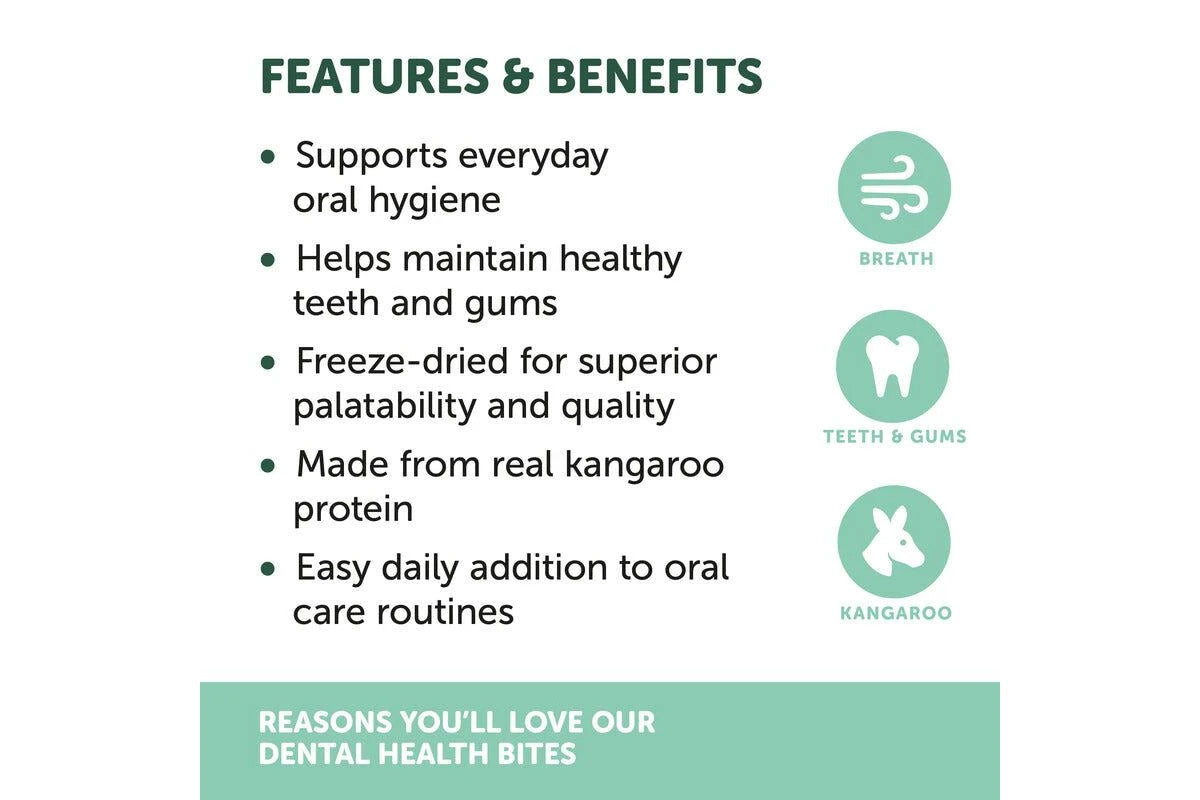 FEATURES & BENEFITS

• Supports everyday oral hygiene

• Helps maintain healthy teeth and gums

• Freeze-dried for superior palatability and quality

• Made from real kangaroo protein

• Easy daily addition to oral care routines

BREATH

TEETH & GUMS

KANGAROO

REASONS YOU'LL LOVE OUR DENTAL HEALTH BITES